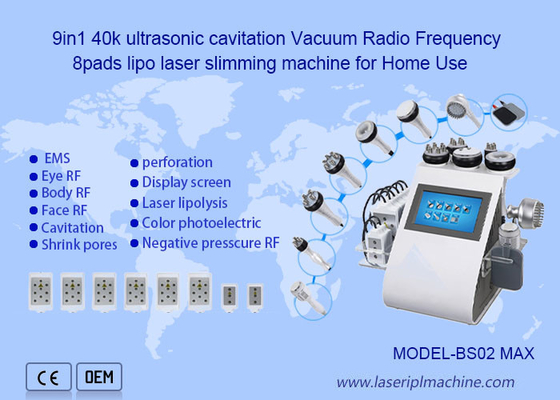 9in1 40k ultrasonic cavitation Vacuum Radio Frequency 8pads lipo laser slimming machine for Home Use

EMS
Eye RF
Body RF
Face RF
Cavitation
Shrink pores

perforation
Display screen
Laser lipolysis
Color photoelectric
Negative presscure RF

MODEL-BS02 MAX

CE

OEM

www.laseriplmachine.com